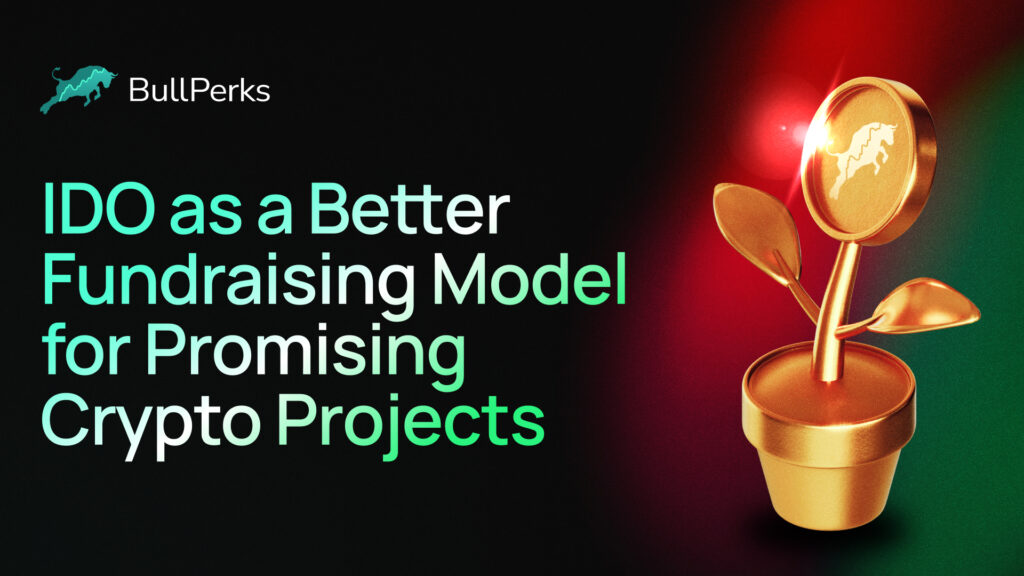 BullPerks

IDO as a Better Fundraising Model for Promising Crypto Projects